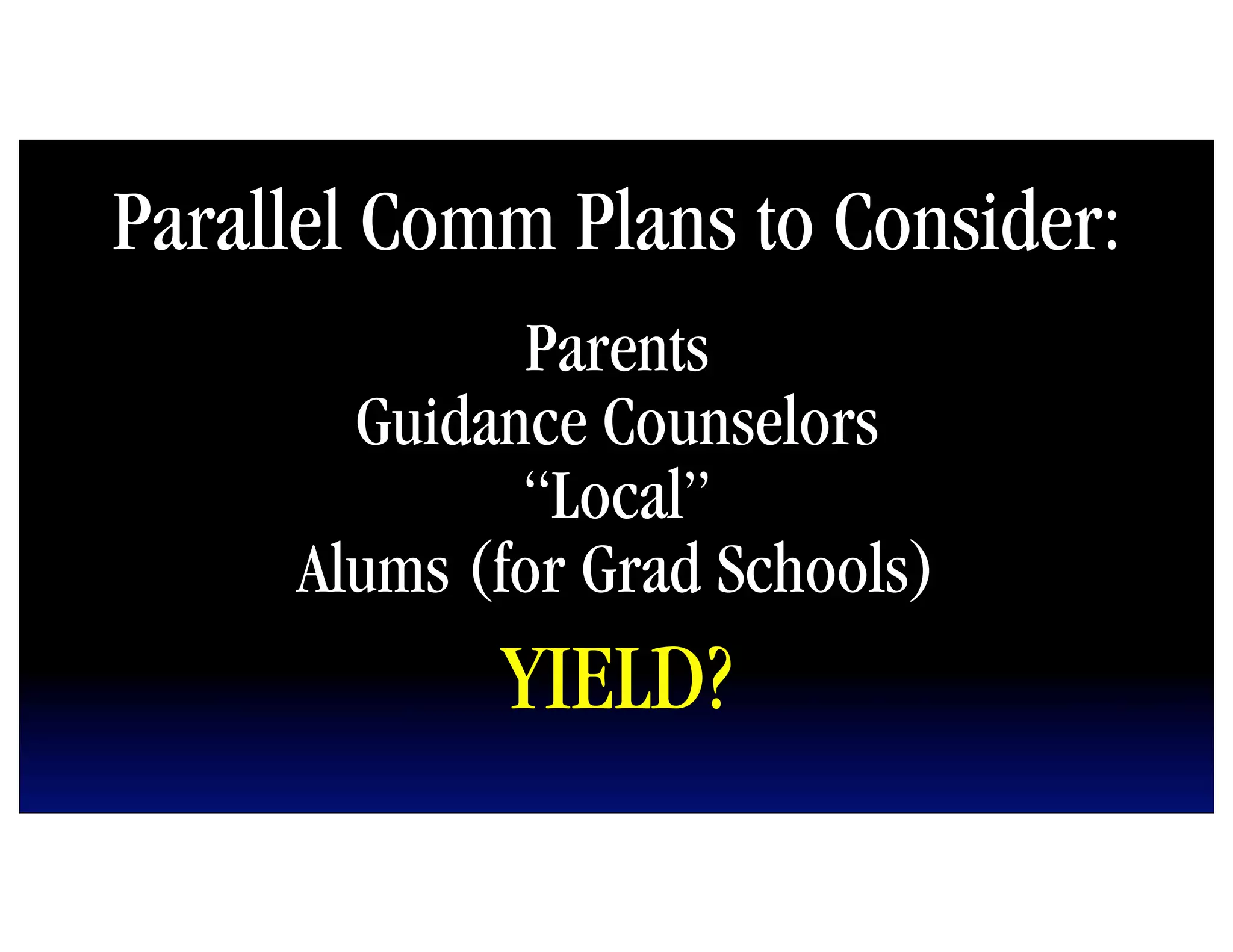 Parallel Comm Plans to Consider:

Parents
Guidance Counselors
“Local”
Alums (for Grad Schools)

YIELD?